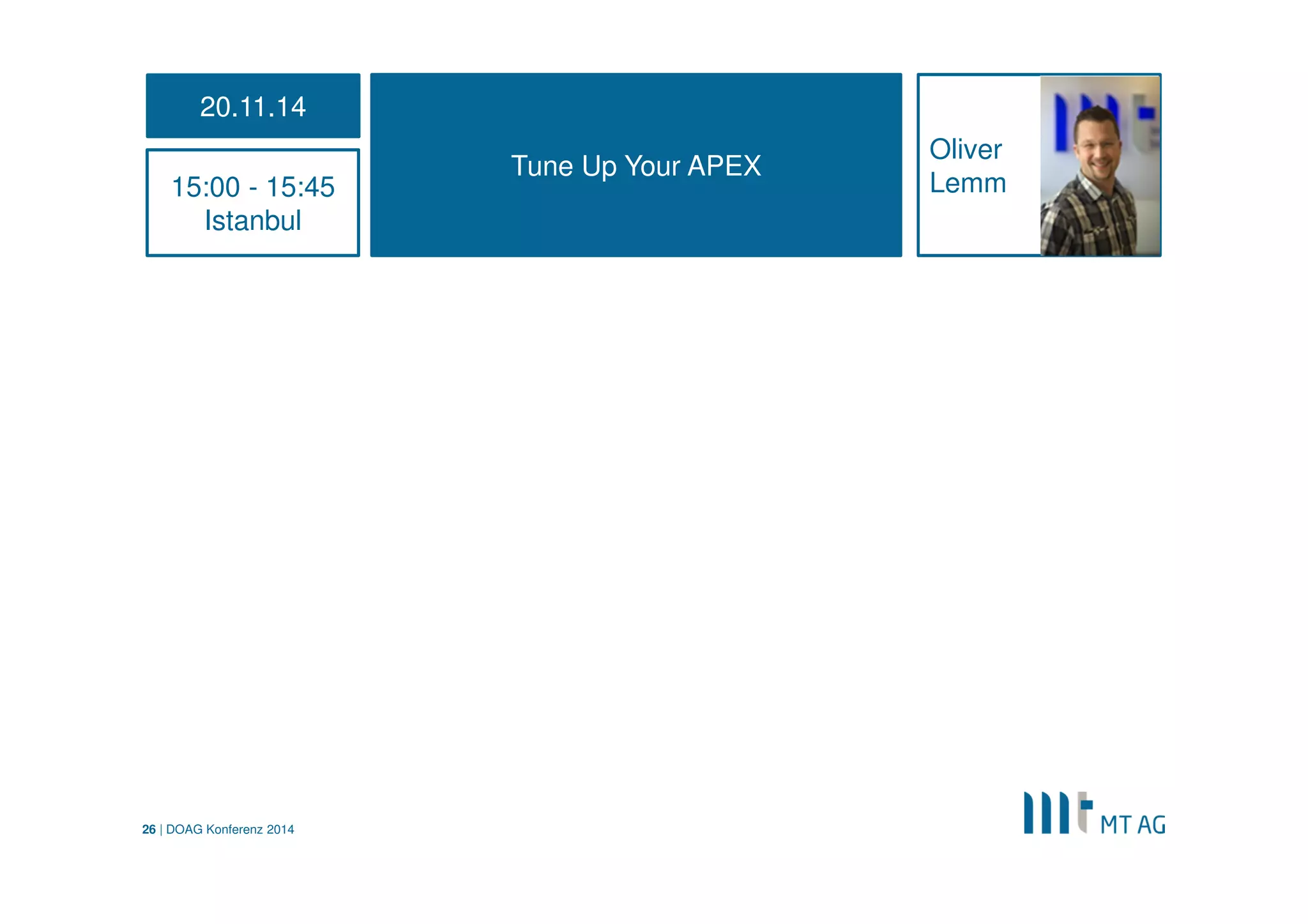 20.11.14

15:00 - 15:45
Istanbul

Tune Up Your APEX

Oliver
Lemm

26 | DOAG Konferenz 2014

MT AG